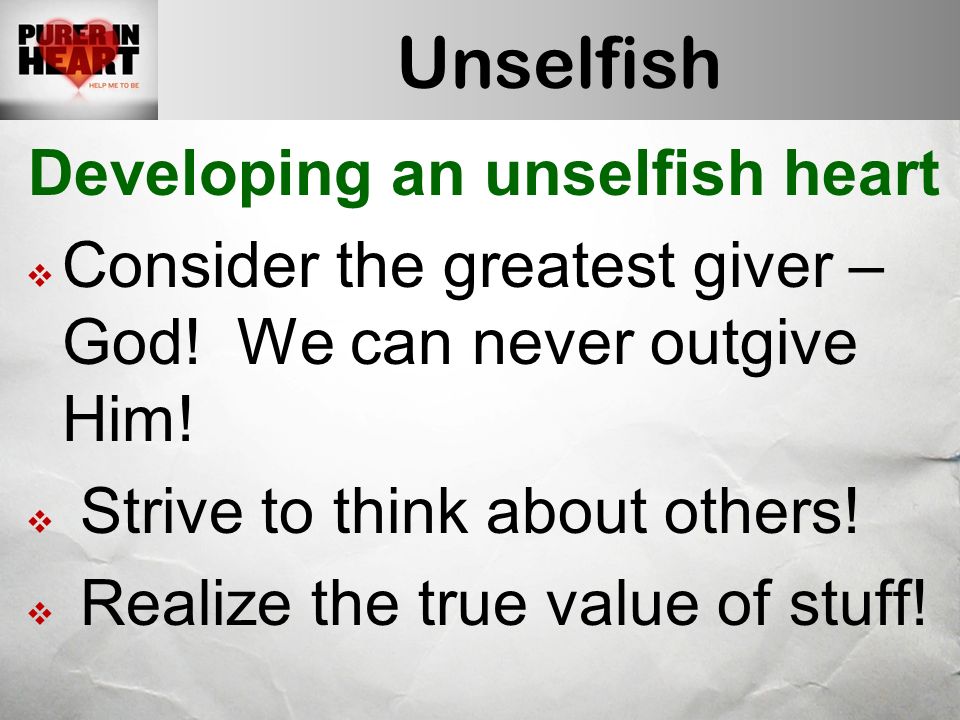 PURER IN HEART
HELP ME TO BE

Unselfish

Developing an unselfish heart

❖ Consider the greatest giver – God! We can never outgive Him!

❖ Strive to think about others!

❖ Realize the true value of stuff!